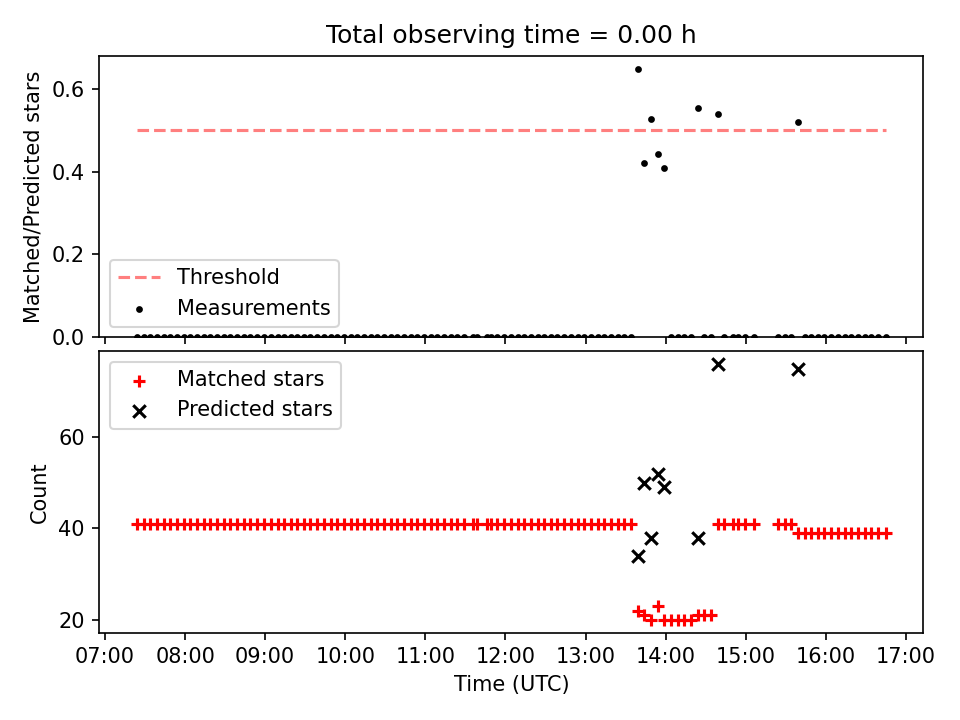 Total observing time = 0.00 h

Matched/Predicted stars

0.6
0.4
0.2
0.0

Threshold
Measurements

Matched stars
Predicted stars

Count

60
40
20

07:00 08:00 09:00 10:00 11:00 12:00 13:00 14:00 15:00 16:00 17:00

Time (UTC)